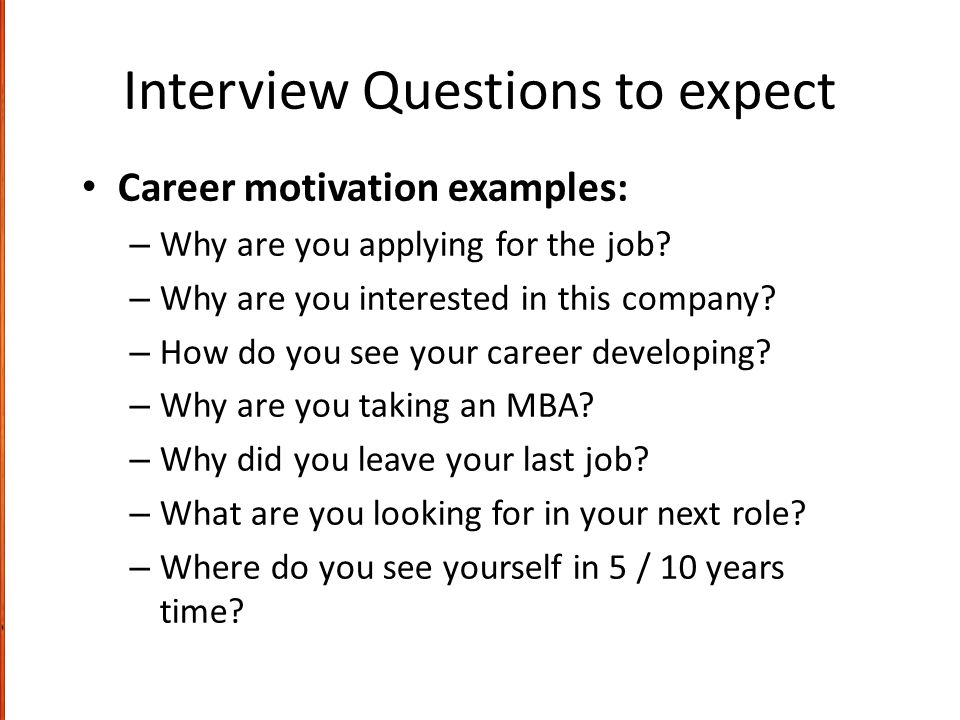 Interview Questions to expect

• Career motivation examples:
– Why are you applying for the job?
– Why are you interested in this company?
– How do you see your career developing?
– Why are you taking an MBA?
– Why did you leave your last job?
– What are you looking for in your next role?
– Where do you see yourself in 5 / 10 years time?